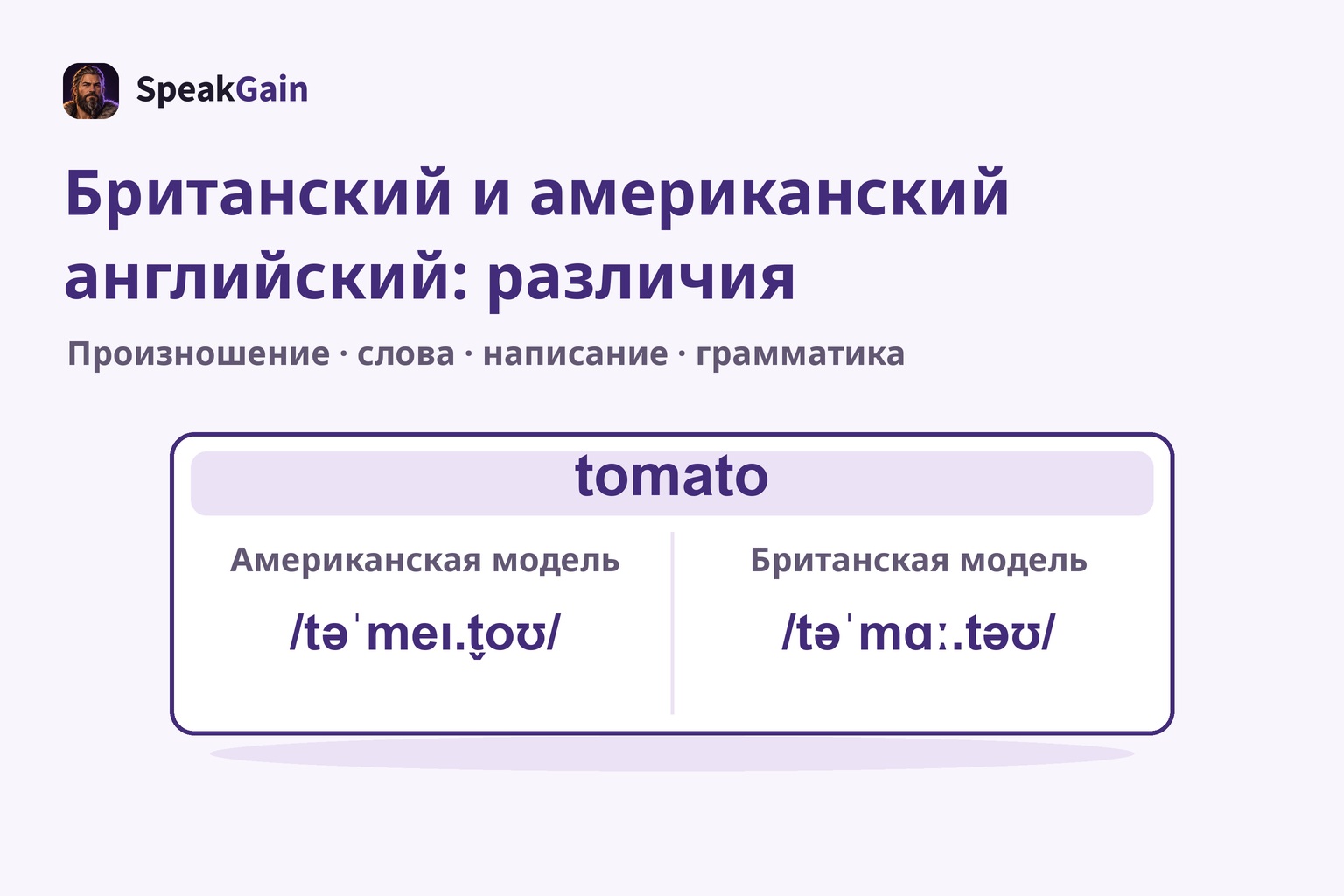 SpeakGain

Британский и американский английский: различия

Произношение · слова · написание · грамматика

tomato

Американская модель

/təˈmeɪ.t̬oʊ/

Британская модель

/təˈmɑː.təʊ/